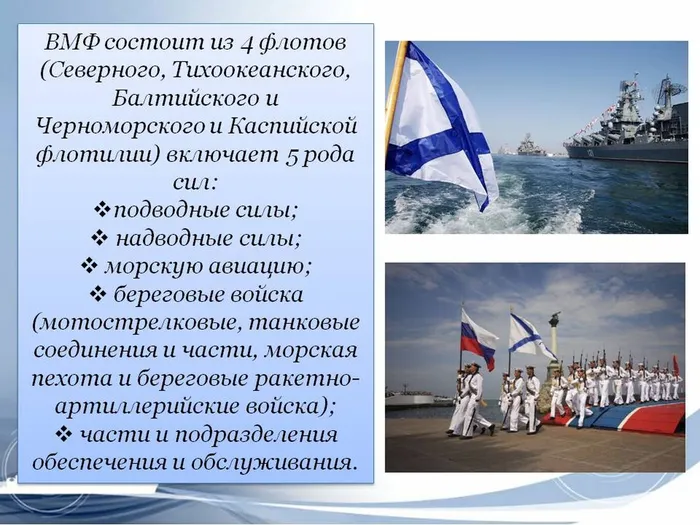 ВМФ состоит из 4 флотов (Северного, Тихоокеанского, Балтийского и Черноморского и Каспийской флотилии) включает 5 рода сил:
❖подводные силы;
❖ надводные силы;
❖ морскую авиацию;
❖ береговые войска (мотострелковые, танковые соединения и части, морская пехота и береговые ракетно-артиллерийские войска);
❖ части и подразделения обеспечения и обслуживания.